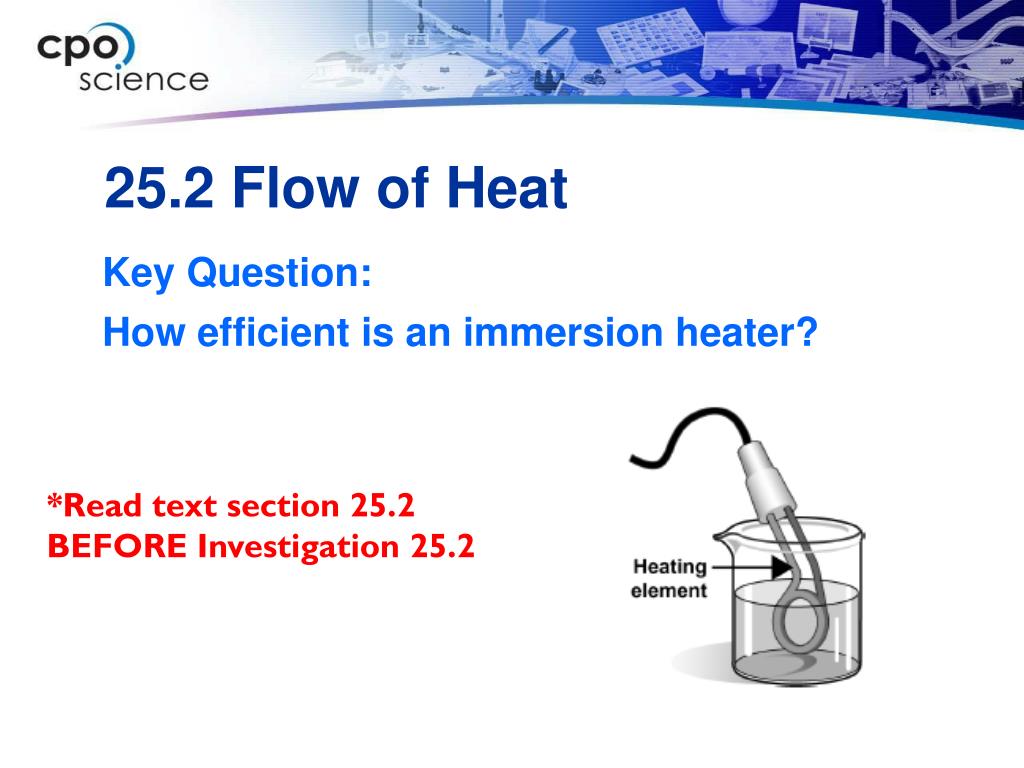 cpo science

25.2 Flow of Heat

Key Question:

How efficient is an immersion heater?

*Read text section 25.2
BEFORE Investigation 25.2

Heating element